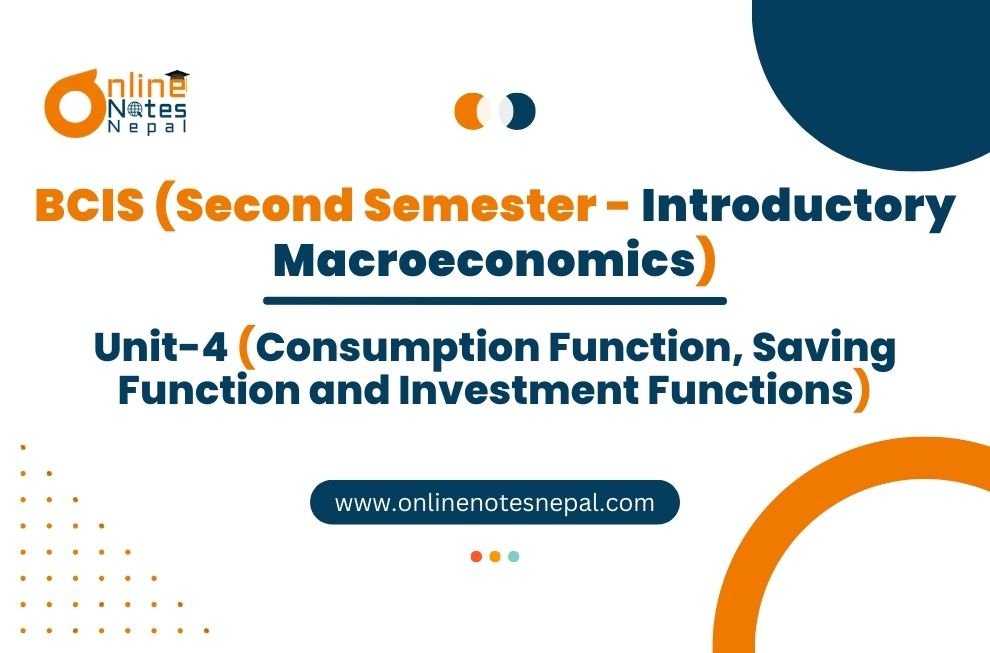 Online Notes Nepal

BCIS (Second Semester - Introductory Macroeconomics)

Unit-4 (Consumption Function, Saving Function and Investment Functions)

www.onlinenotesnepal.com